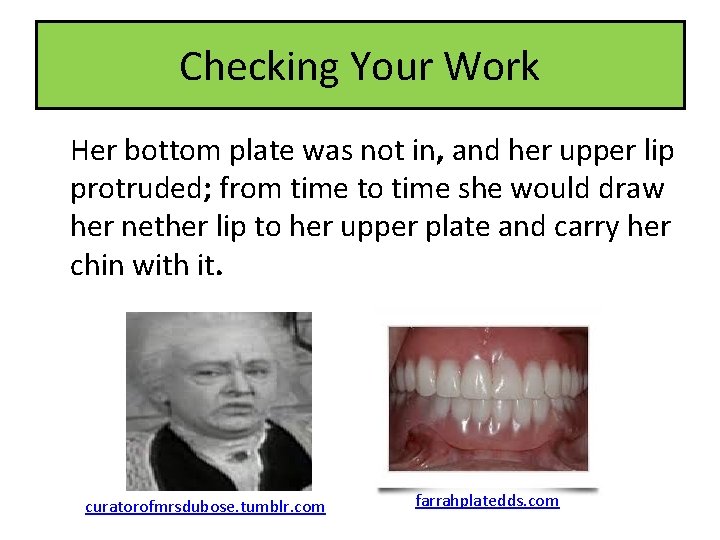 Checking Your Work

Her bottom plate was not in, and her upper lip protruded; from time to time she would draw her nether lip to her upper plate and carry her chin with it.

curatorofmrsdubose.tumblr.com

farrahplatedds.com